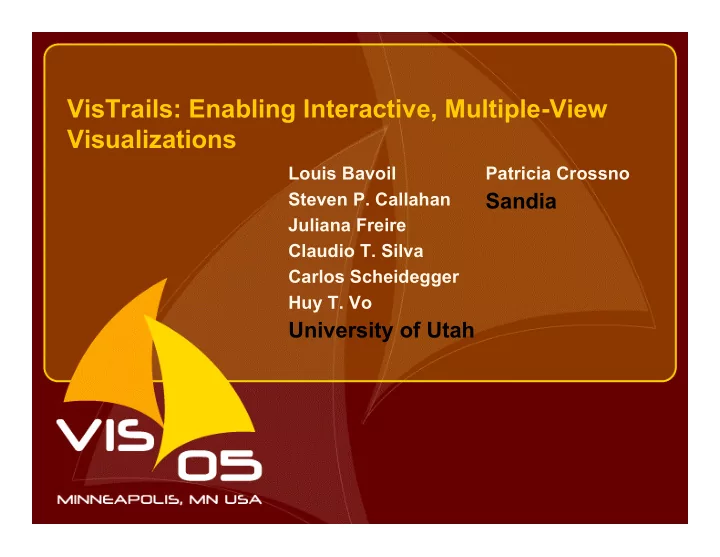 VisTrails: Enabling Interactive, Multiple-View Visualizations

Louis Bavoil
Steven P. Callahan
Juliana Freire
Claudio T. Silva
Carlos Scheidegger
Huy T. Vo
University of Utah

Patricia Crossno
Sandia

VIS 05
MINNEAPOLIS, MN USA